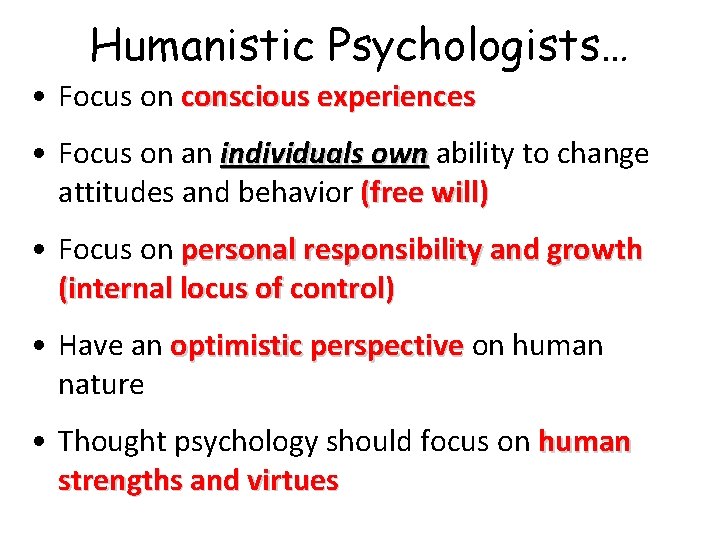 Humanistic Psychologists…

• Focus on conscious experiences

• Focus on an individuals own ability to change attitudes and behavior (free will)

• Focus on personal responsibility and growth (internal locus of control)

• Have an optimistic perspective on human nature

• Thought psychology should focus on human strengths and virtues